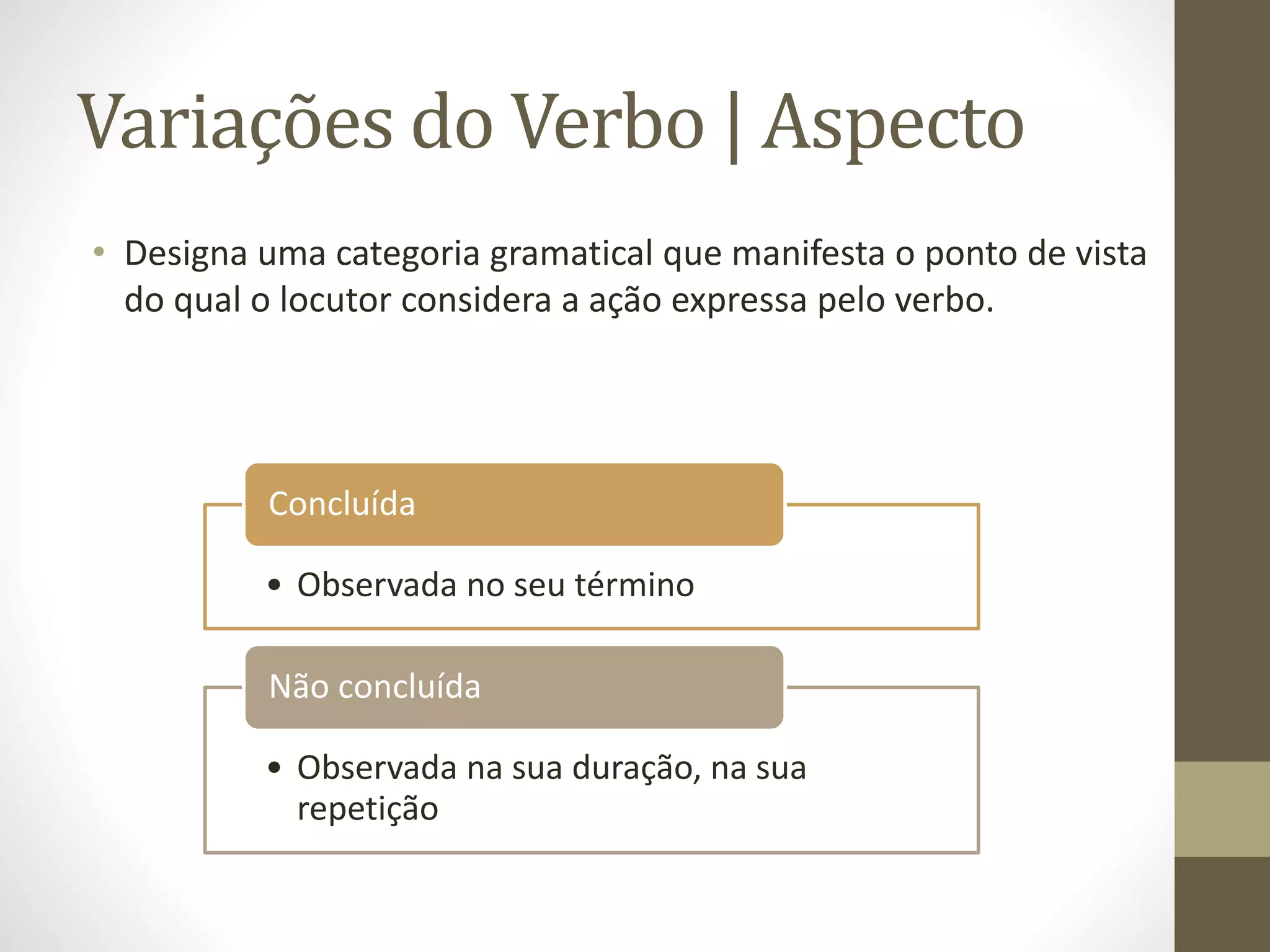 Variações do Verbo | Aspecto

• Designa uma categoria gramatical que manifesta o ponto de vista do qual o locutor considera a ação expressa pelo verbo.

Concluída

• Observada no seu término

Não concluída

• Observada na sua duração, na sua repetição